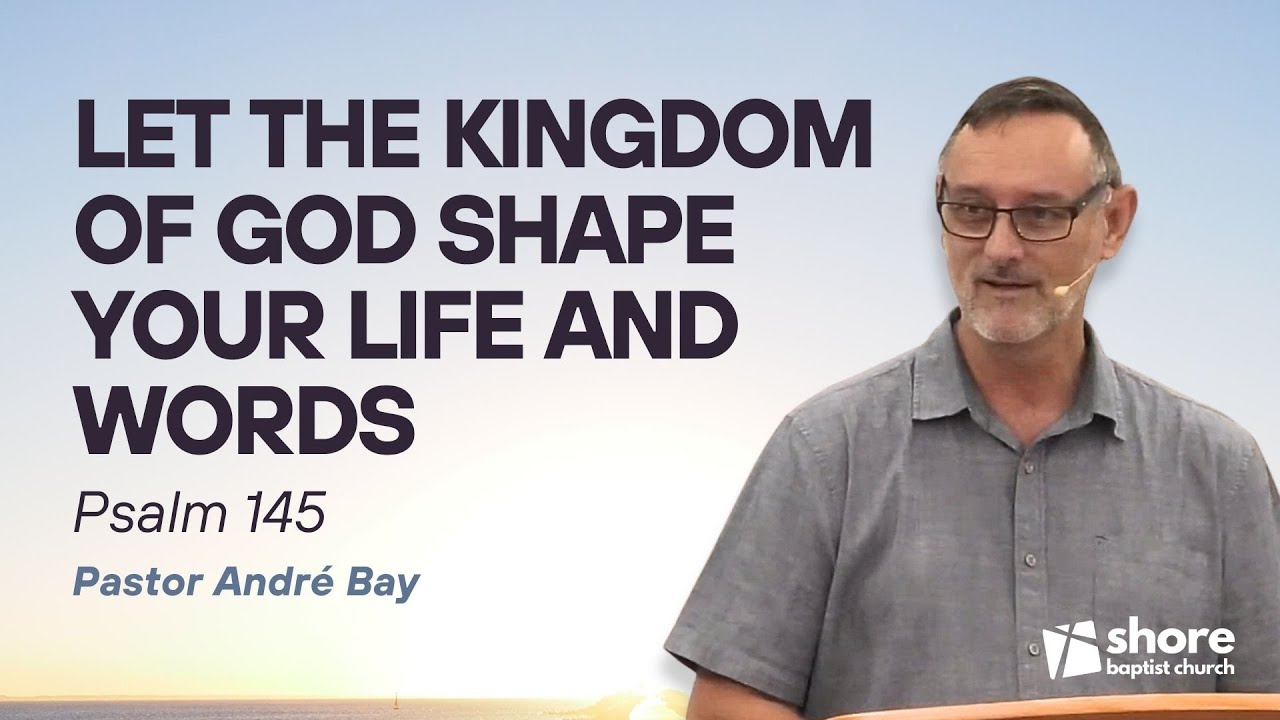 LET THE KINGDOM OF GOD SHAPE YOUR LIFE AND WORDS

Psalm 145

Pastor André Bay

shore
baptist church